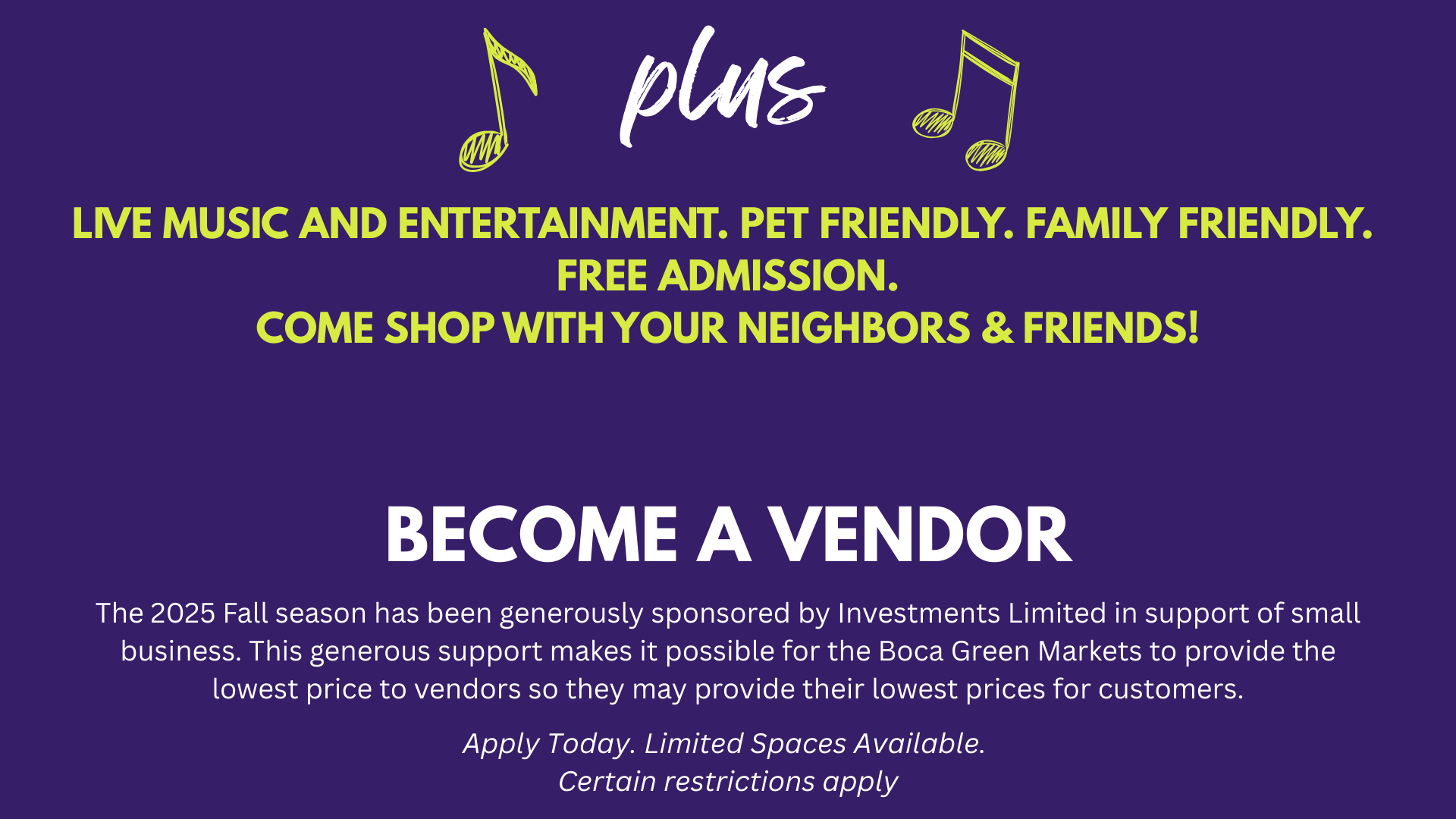 plus

LIVE MUSIC AND ENTERTAINMENT. PET FRIENDLY. FAMILY FRIENDLY. FREE ADMISSION.
COME SHOP WITH YOUR NEIGHBORS & FRIENDS!

BECOME A VENDOR

The 2025 Fall season has been generously sponsored by Investments Limited in support of small business. This generous support makes it possible for the Boca Green Markets to provide the lowest price to vendors so they may provide their lowest prices for customers.

Apply Today. Limited Spaces Available.
Certain restrictions apply